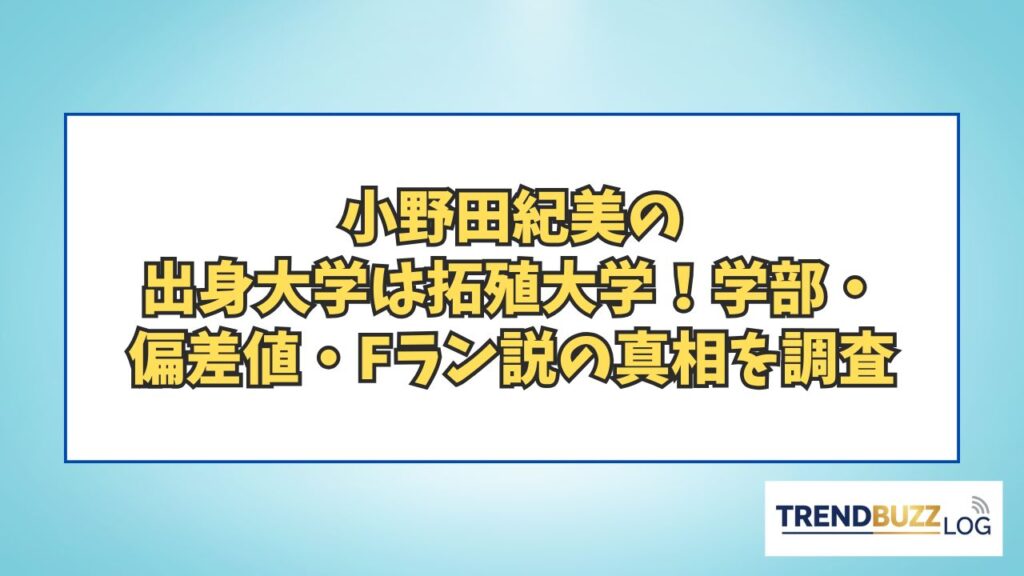 小野田紀美の
出身大学は拓殖大学！学部・
偏差値・Fラン説の真相を調査

TRENDBUZZ LOG